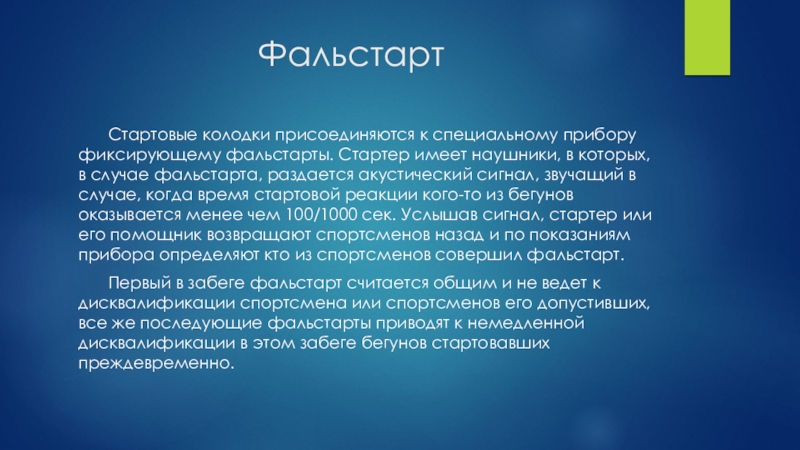 Фальстарт

Стартовые колодки присоединяются к специальному прибору фиксирующему фальстарты. Стартер имеет наушники, в которых, в случае фальстарта, раздается акустический сигнал, звучащий в случае, когда время стартовой реакции кого-то из бегунов оказывается менее чем 100/1000 сек. Услышав сигнал, стартер или его помощник возвращают спортсменов назад и по показаниям прибора определяют кто из спортсменов совершил фальстарт.

Первый в забеге фальстарт считается общим и не ведет к дисквалификации спортсмена или спортсменов его допустивших, все же последующие фальстарты приводят к немедленной дисквалификации в этом забеге бегунов стартовавших преждевременно.